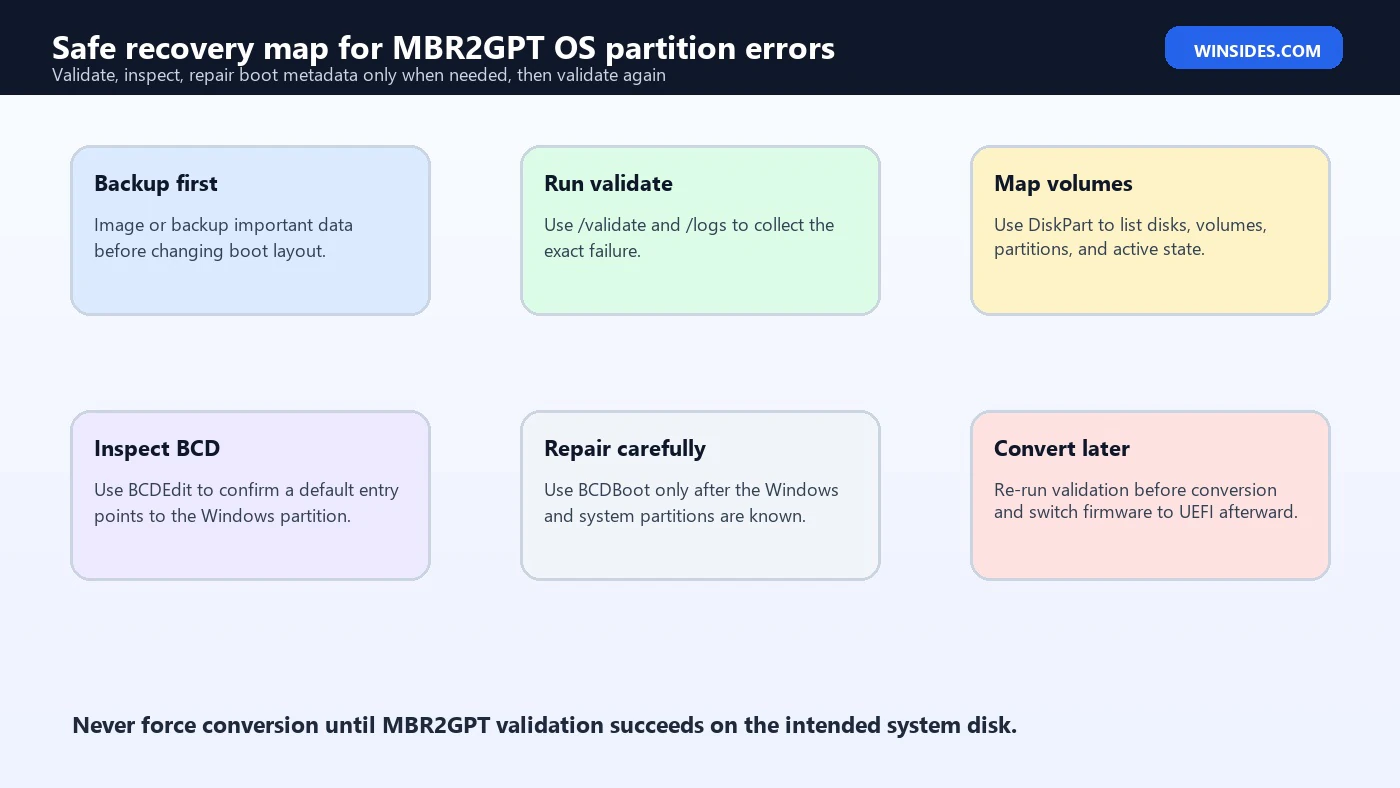 Safe recovery map for MBR2GPT OS partition errors
Validate, inspect, repair boot metadata only when needed, then validate again

WINSIDES.COM

Backup first
Image or backup important data before changing boot layout.

Run validate
Use /validate and /logs to collect the exact failure.

Map volumes
Use DiskPart to list disks, volumes, partitions, and active state.

Inspect BCD
Use BCDEdit to confirm a default entry points to the Windows partition.

Repair carefully
Use BCDBoot only after the Windows and system partitions are known.

Convert later
Re-run validation before conversion and switch firmware to UEFI afterward.

Never force conversion until MBR2GPT validation succeeds on the intended system disk.